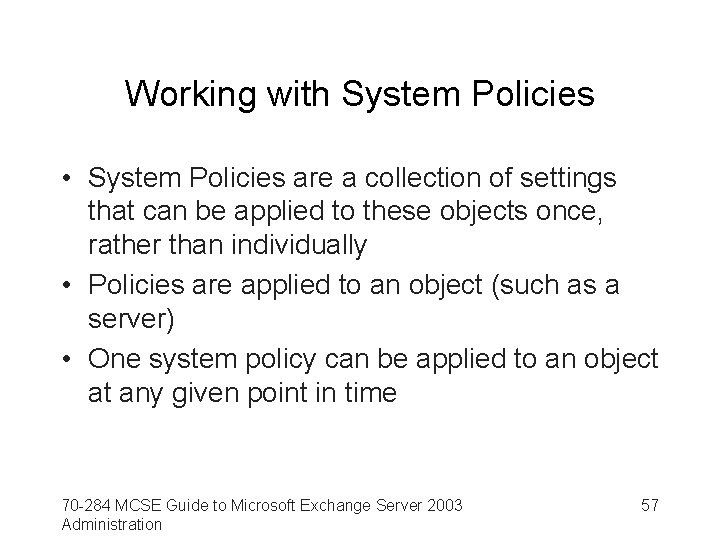 Working with System Policies

• System Policies are a collection of settings that can be applied to these objects once, rather than individually

• Policies are applied to an object (such as a server)

• One system policy can be applied to an object at any given point in time

70-284 MCSE Guide to Microsoft Exchange Server 2003 Administration

57